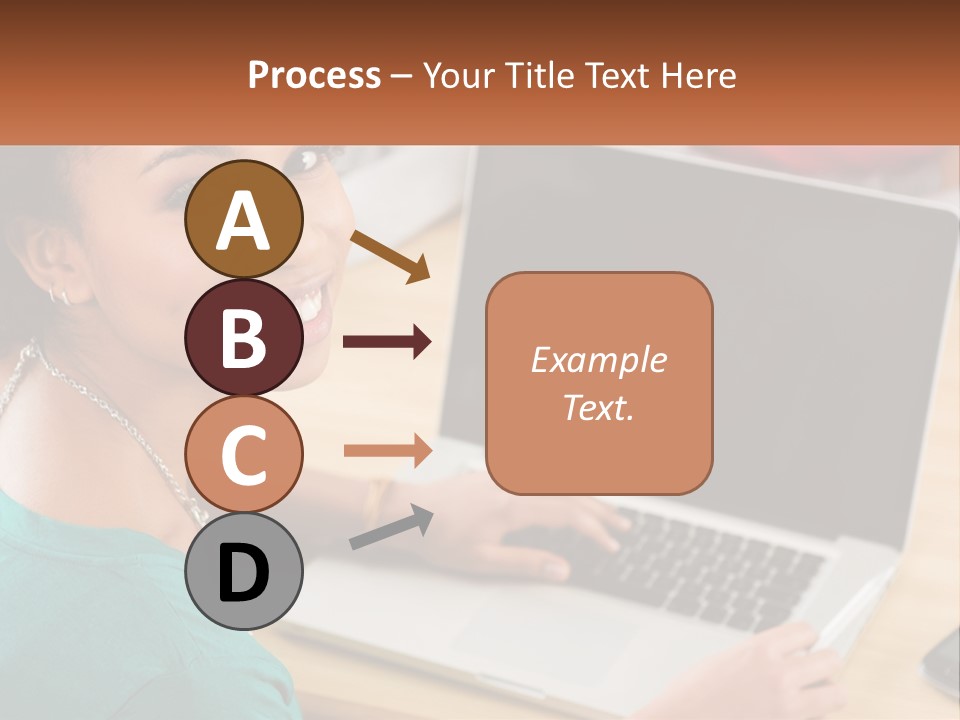 Process – Your Title Text Here

A

B

C

D

Example Text.